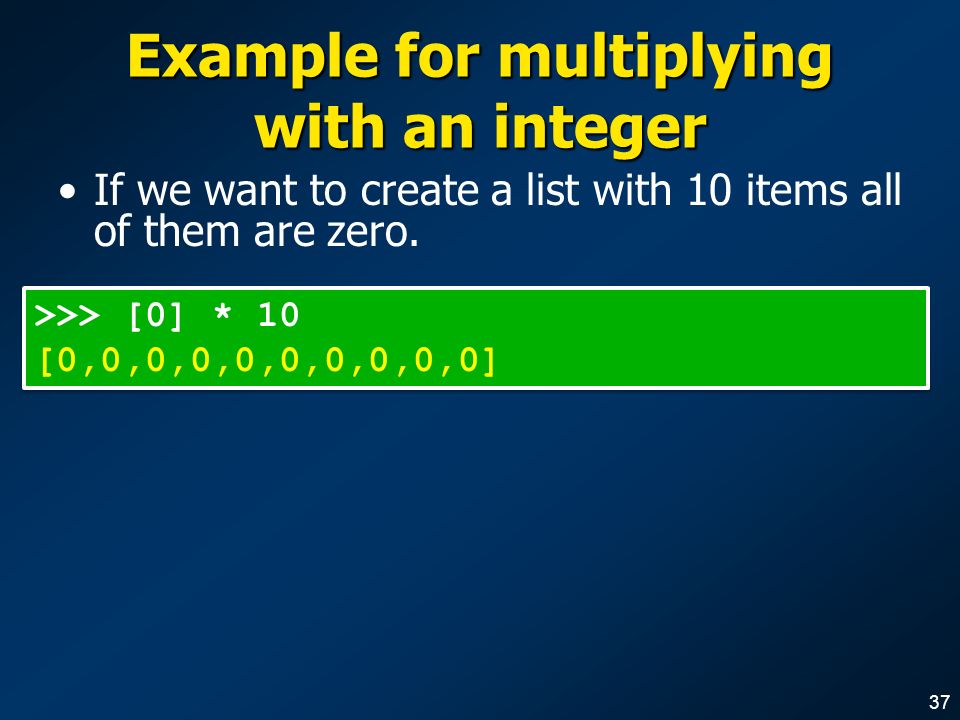 Example for multiplying with an integer

• If we want to create a list with 10 items all of them are zero.

>>> [0] * 10
[0,0,0,0,0,0,0,0,0,0]

37